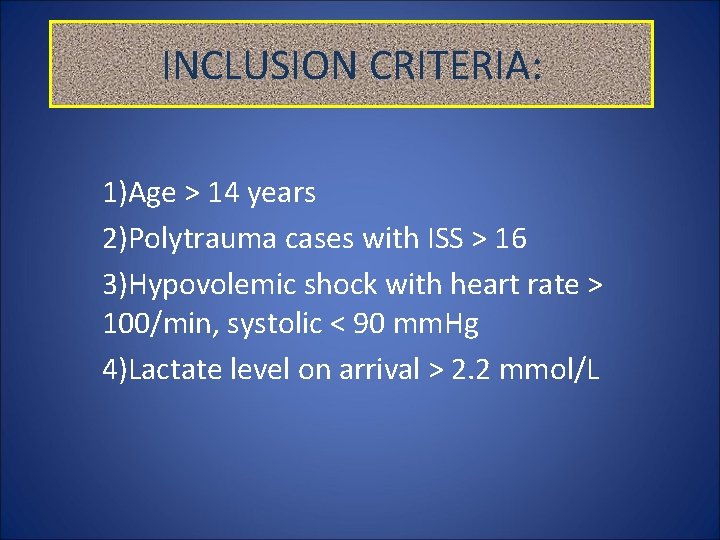 INCLUSION CRITERIA:

1)Age > 14 years

2)Polytrauma cases with ISS > 16

3)Hypovolemic shock with heart rate > 100/min, systolic < 90 mmHg

4)Lactate level on arrival > 2.2 mmol/L